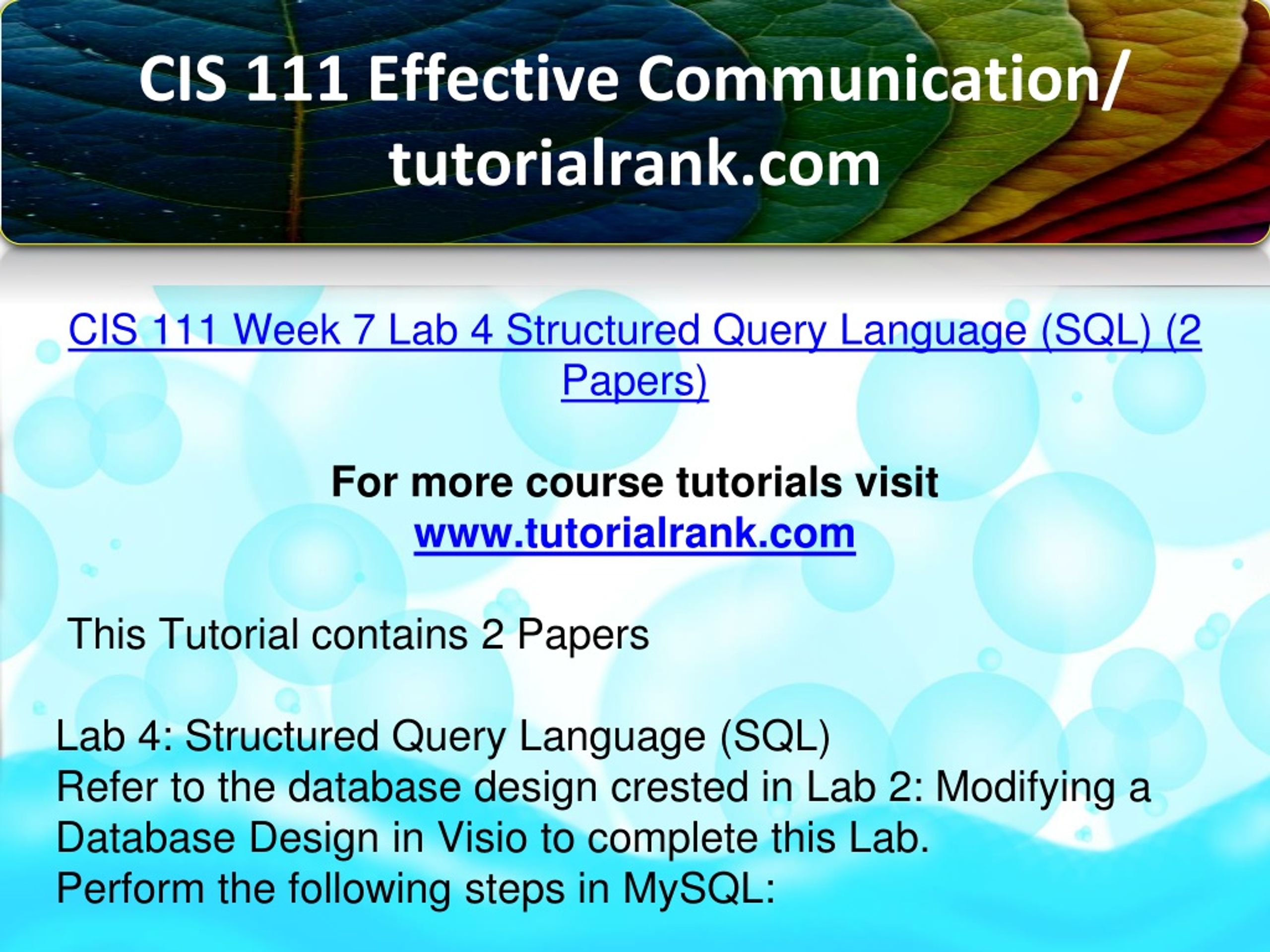 CIS 111 Effective Communication/ tutorialrank.com

CIS 111 Week 7 Lab 4 Structured Query Language (SQL) (2 Papers)

For more course tutorials visit
www.tutorialrank.com

This Tutorial contains 2 Papers

Lab 4: Structured Query Language (SQL)
Refer to the database design crested in Lab 2: Modifying a Database Design in Visio to complete this Lab.
Perform the following steps in MySQL: